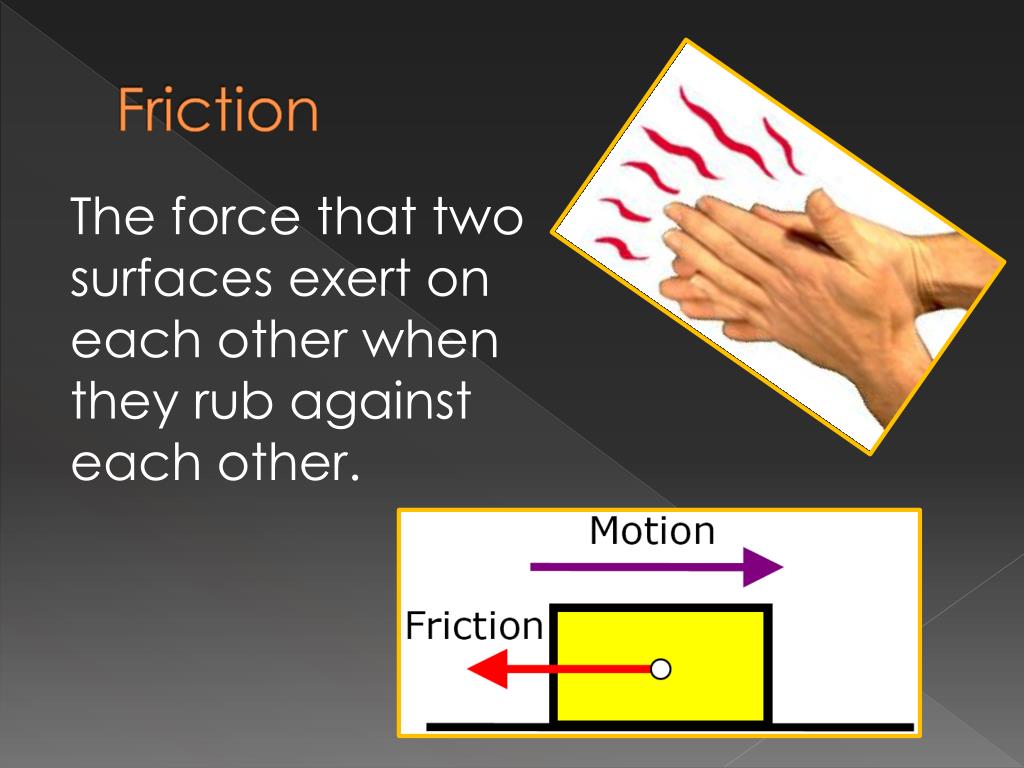 Friction

The force that two surfaces exert on each other when they rub against each other.

Motion

Friction